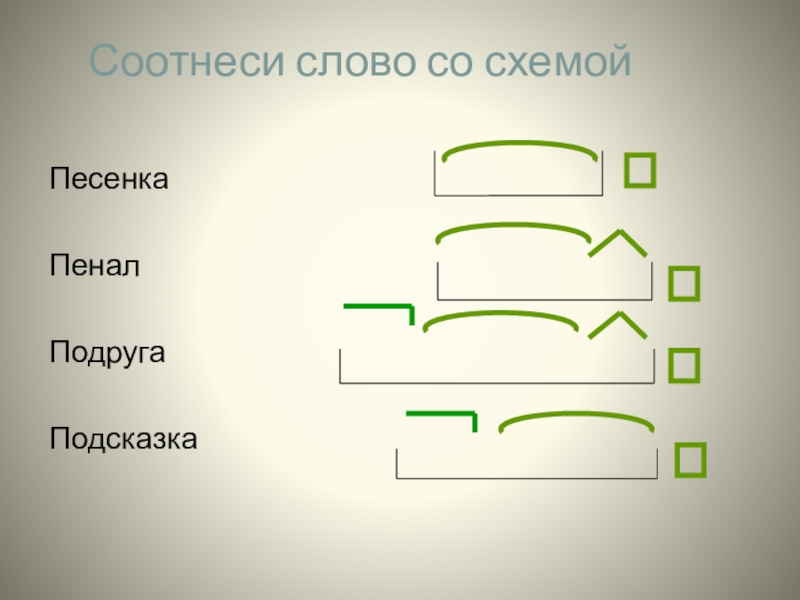 Соотнеси слово со схемой

Песенка

Пенал

Подруга

Подсказка